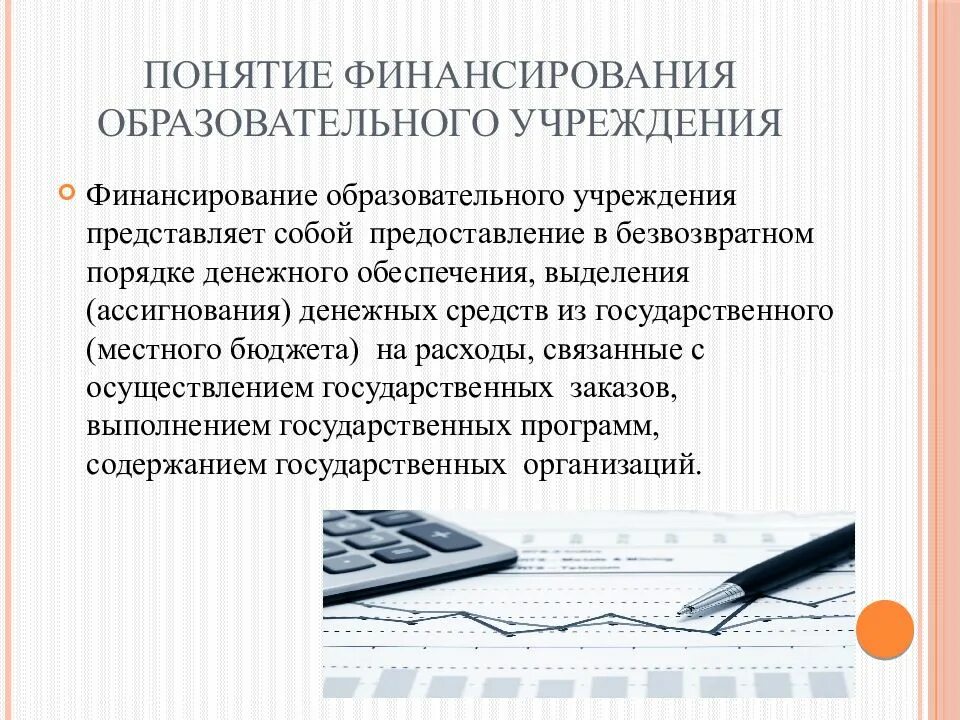 ПОНЯТИЕ ФИНАНСИРОВАНИЯ ОБРАЗОВАТЕЛЬНОГО УЧРЕЖДЕНИЯ

Финансирование образовательного учреждения представляет собой предоставление в безвозвратном порядке денежного обеспечения, выделения (ассигнования) денежных средств из государственного (местного бюджета) на расходы, связанные с осуществлением государственных заказов, выполнением государственных программ, содержанием государственных организаций.